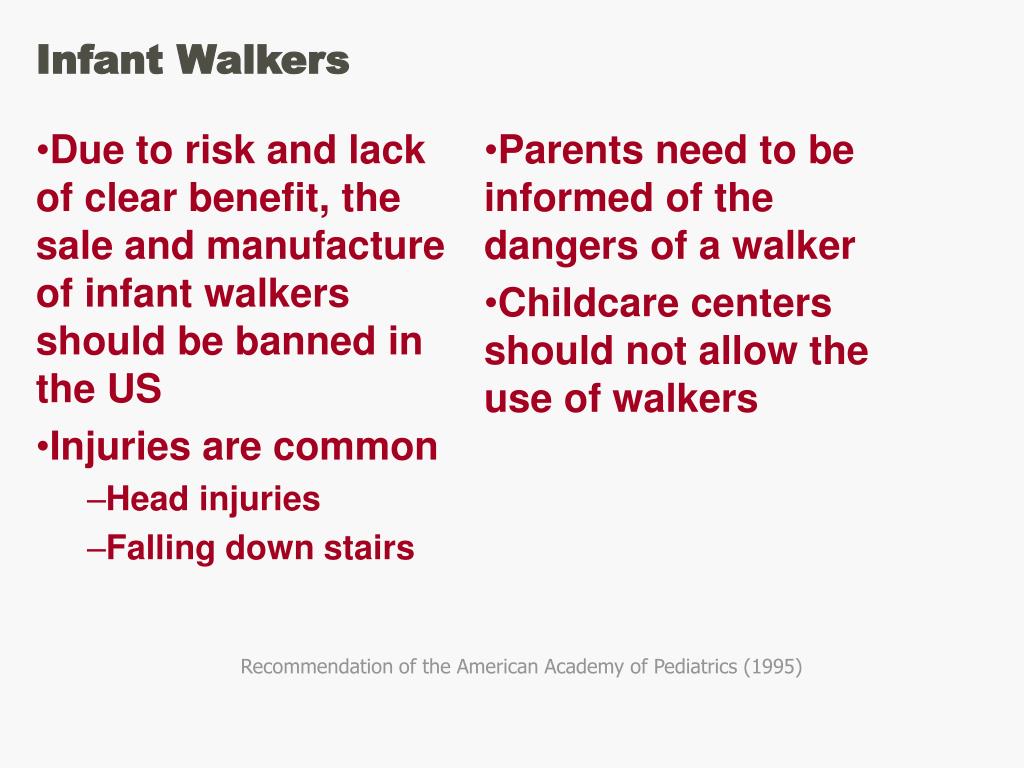 Infant Walkers

•Due to risk and lack of clear benefit, the sale and manufacture of infant walkers should be banned in the US

•Injuries are common

–Head injuries

–Falling down stairs

•Parents need to be informed of the dangers of a walker

•Childcare centers should not allow the use of walkers

Recommendation of the American Academy of Pediatrics (1995)